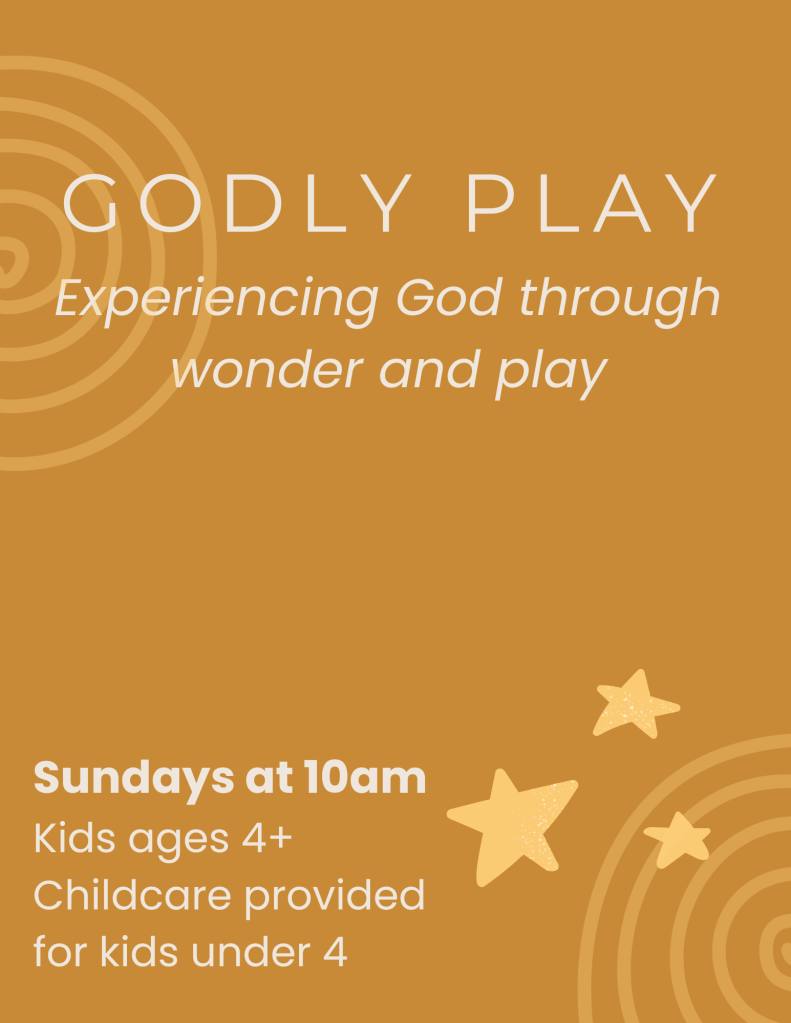 GODLY PLAY

Experiencing God through wonder and play

Sundays at 10am
Kids ages 4+
Childcare provided for kids under 4